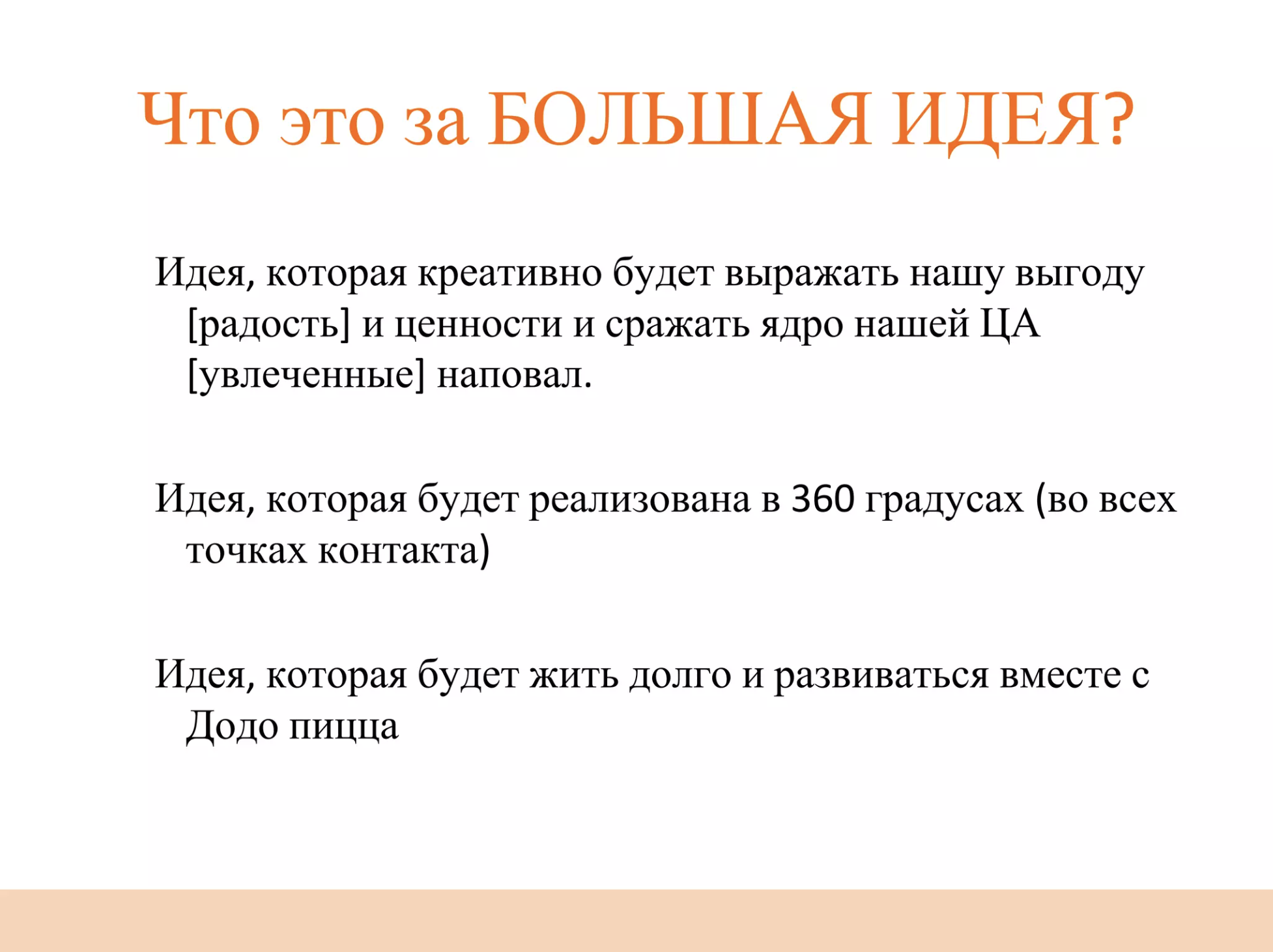 Что это за БОЛЬШАЯ ИДЕЯ?

Идея, которая креативно будет выражать нашу выгоду [радость] и ценности и сражать ядро нашей ЦА [увлеченные] наповал.

Идея, которая будет реализована в 360 градусах (во всех точках контакта)

Идея, которая будет жить долго и развиваться вместе с Додо пицца